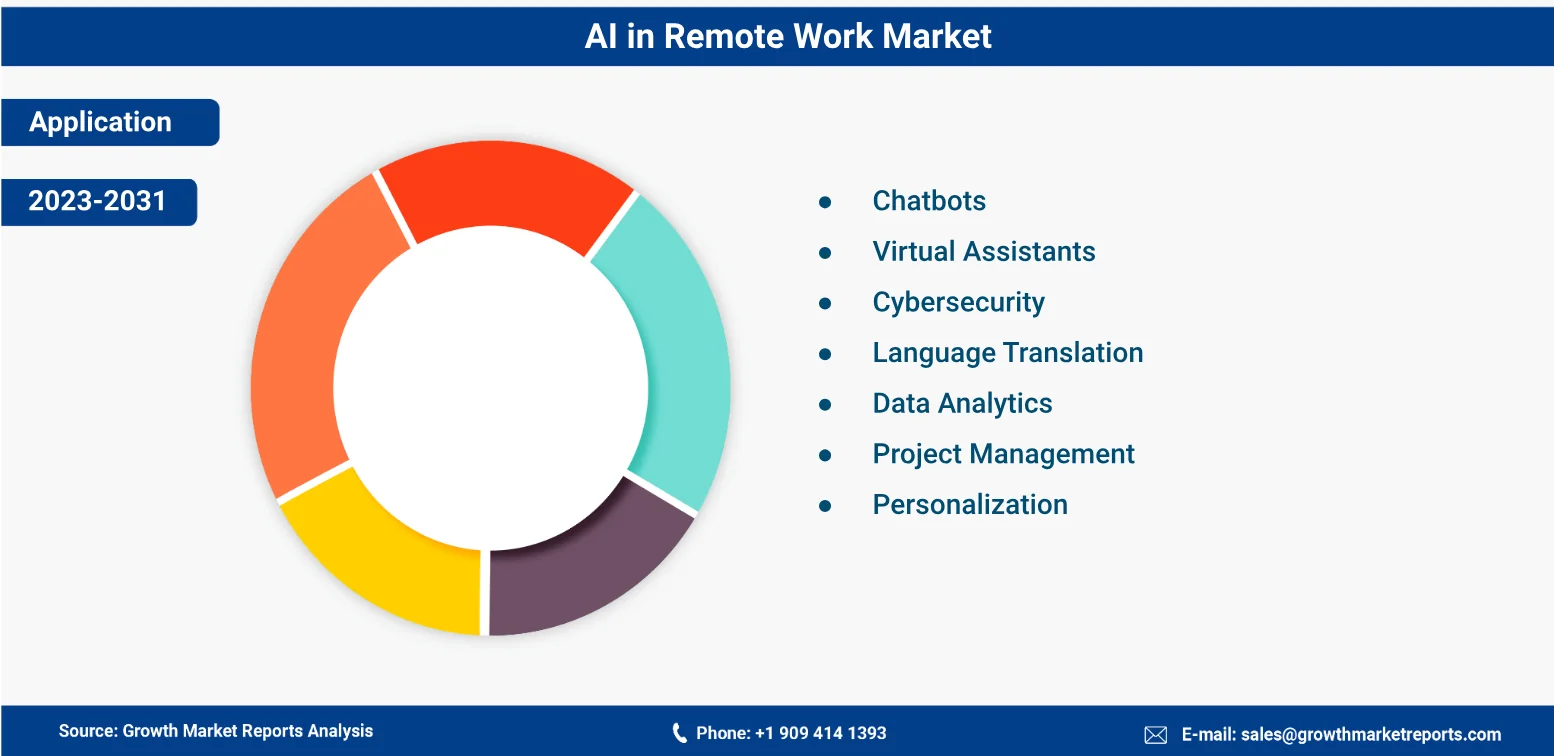 AI in Remote Work Market

Application

2023-2031

- Chatbots
- Virtual Assistants
- Cybersecurity
- Language Translation
- Data Analytics
- Project Management
- Personalization

Source: Growth Market Reports Analysis

Phone: +1 909 414 1393

E-mail: sales@growthmarketreports.com